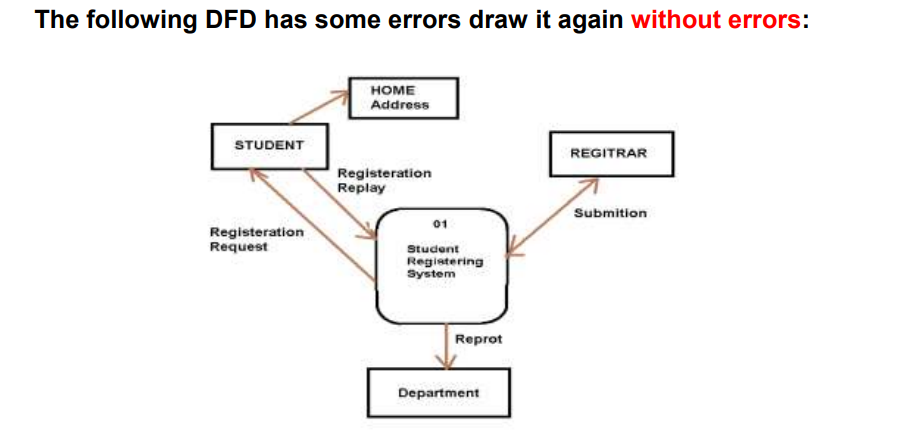 The following DFD has some errors draw it again without errors:

HOME Address

STUDENT

REGITRAR

Registeration Replay

Submition

Registeration Request

01

Student Registering System

Reprot

Department